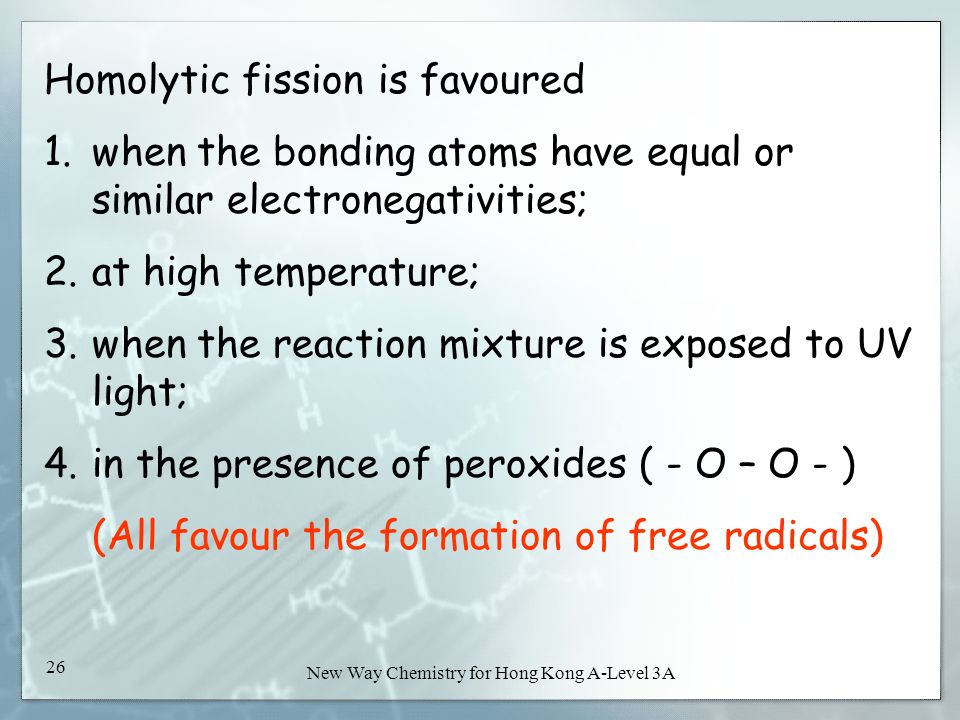 Homolytic fission is favoured

1. when the bonding atoms have equal or similar electronegativities;

2. at high temperature;

3. when the reaction mixture is exposed to UV light;

4. in the presence of peroxides ( - O – O - )

(All favour the formation of free radicals)

26

New Way Chemistry for Hong Kong A-Level 3A